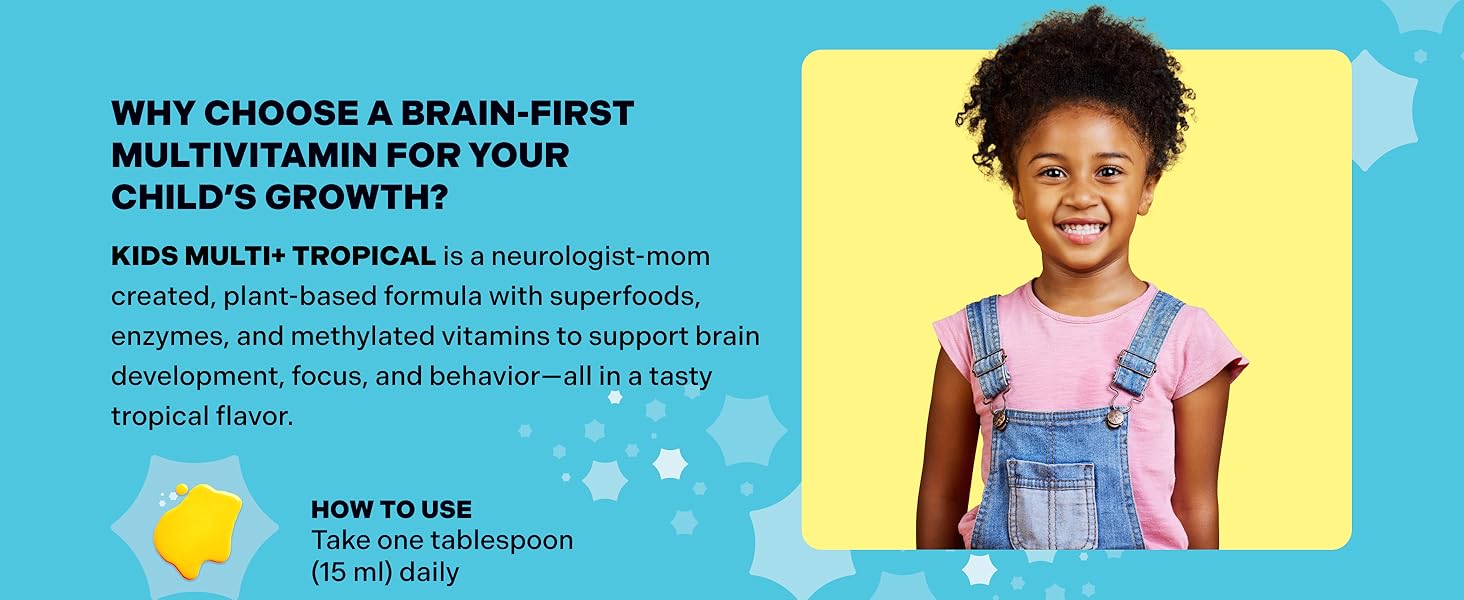 WHY CHOOSE A BRAIN-FIRST MULTIVITAMIN FOR YOUR CHILD'S GROWTH?

KIDS MULTI+ TROPICAL is a neurologist-mom created, plant-based formula with superfoods, enzymes, and methylated vitamins to support brain development, focus, and behavior—all in a tasty tropical flavor.

HOW TO USE
Take one tablespoon (15 ml) daily